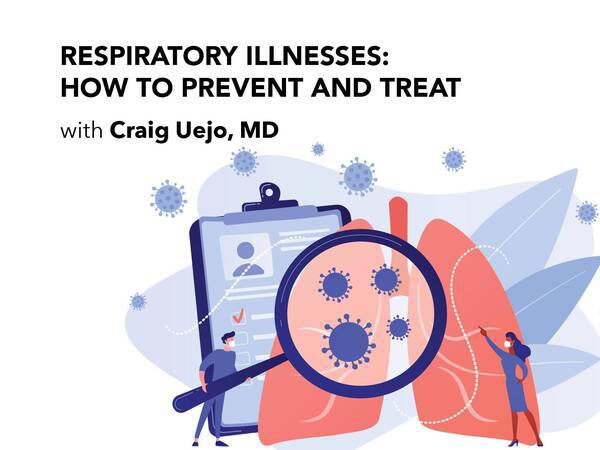 RESPIRATORY ILLNESSES:
HOW TO PREVENT AND TREAT

with Craig Uejo, MD